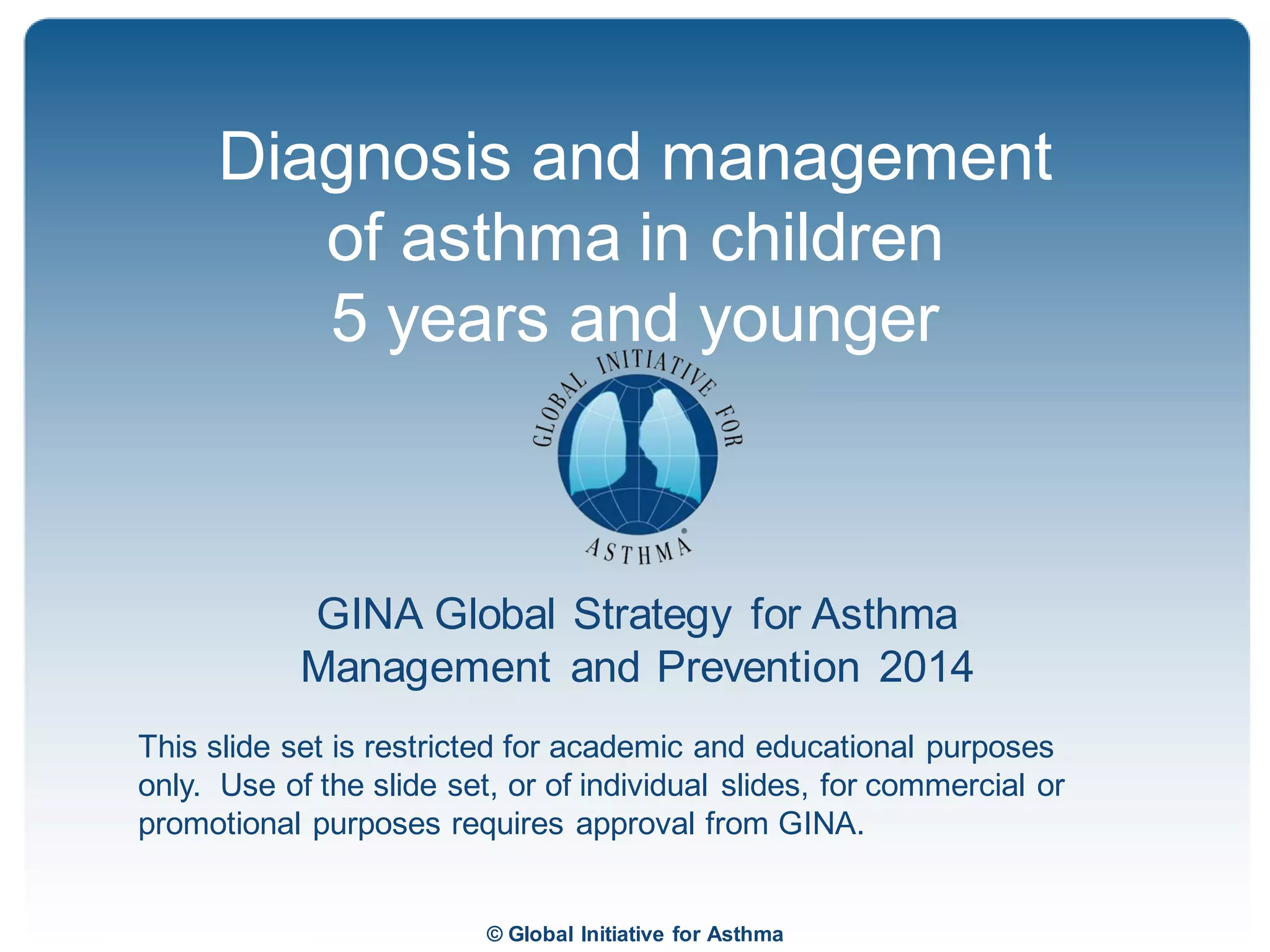 Diagnosis and management of asthma in children 5 years and younger

GLOBAL INITIATIVE FOR ASTHMA®

GINA Global Strategy for Asthma Management and Prevention 2014

This slide set is restricted for academic and educational purposes only. Use of the slide set, or of individual slides, for commercial or promotional purposes requires approval from GINA.

© Global Initiative for Asthma